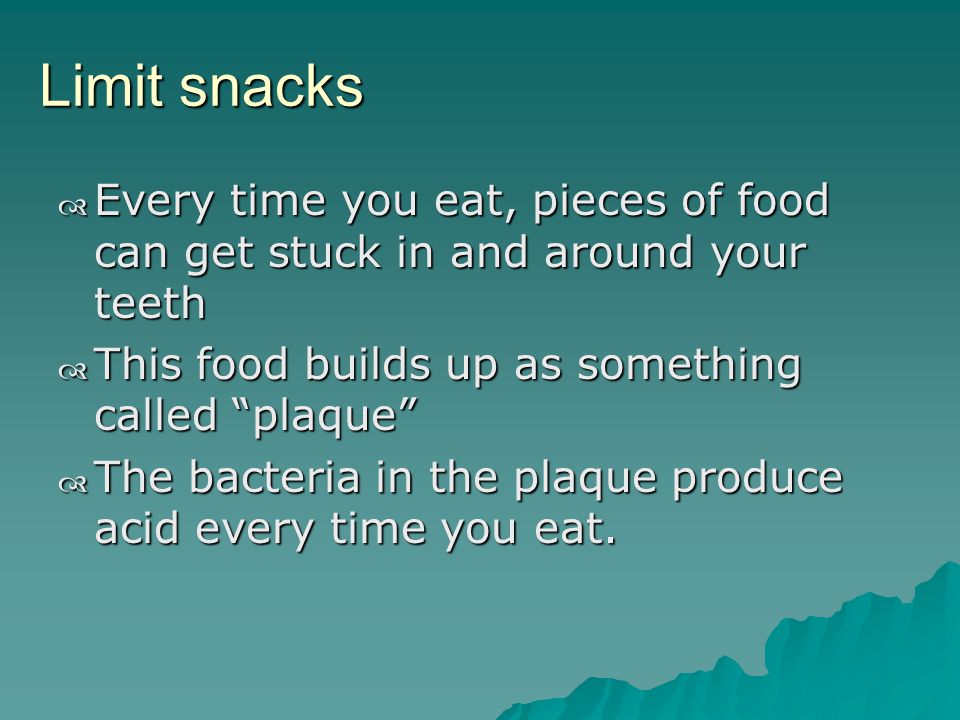 Limit snacks

Every time you eat, pieces of food can get stuck in and around your teeth

This food builds up as something called “plaque”

The bacteria in the plaque produce acid every time you eat.